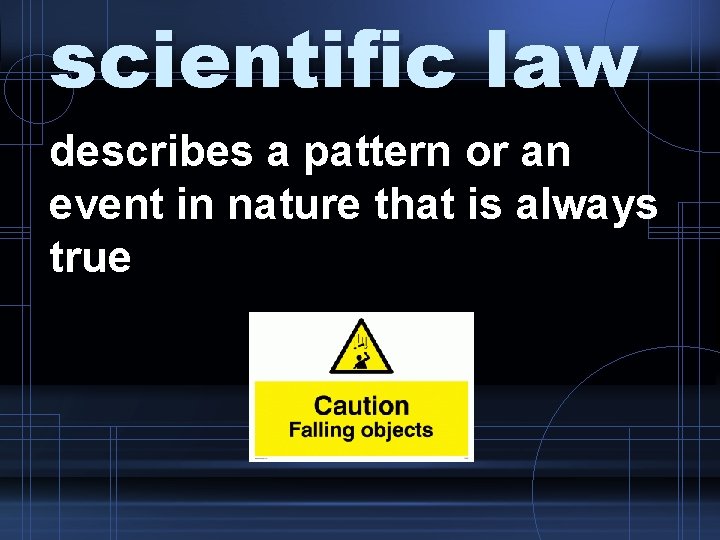 scientific law

describes a pattern or an event in nature that is always true

Caution
Falling objects